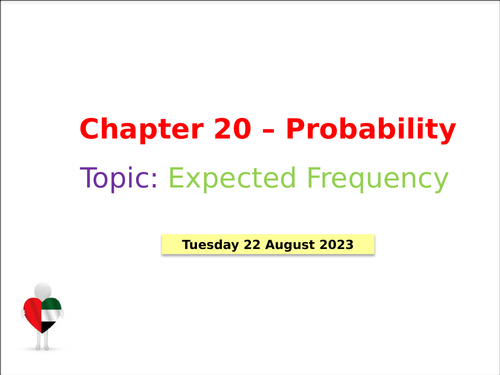 Chapter 20 – Probability

Topic: Expected Frequency

Tuesday 22 August 2023